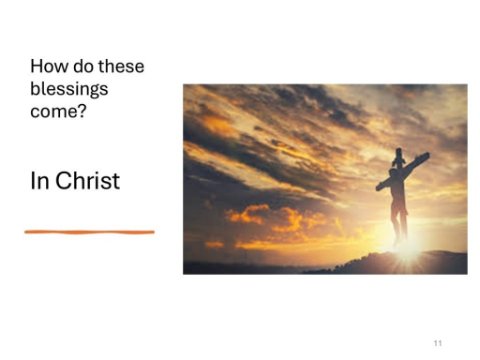 How do these blessings come?

In Christ

11